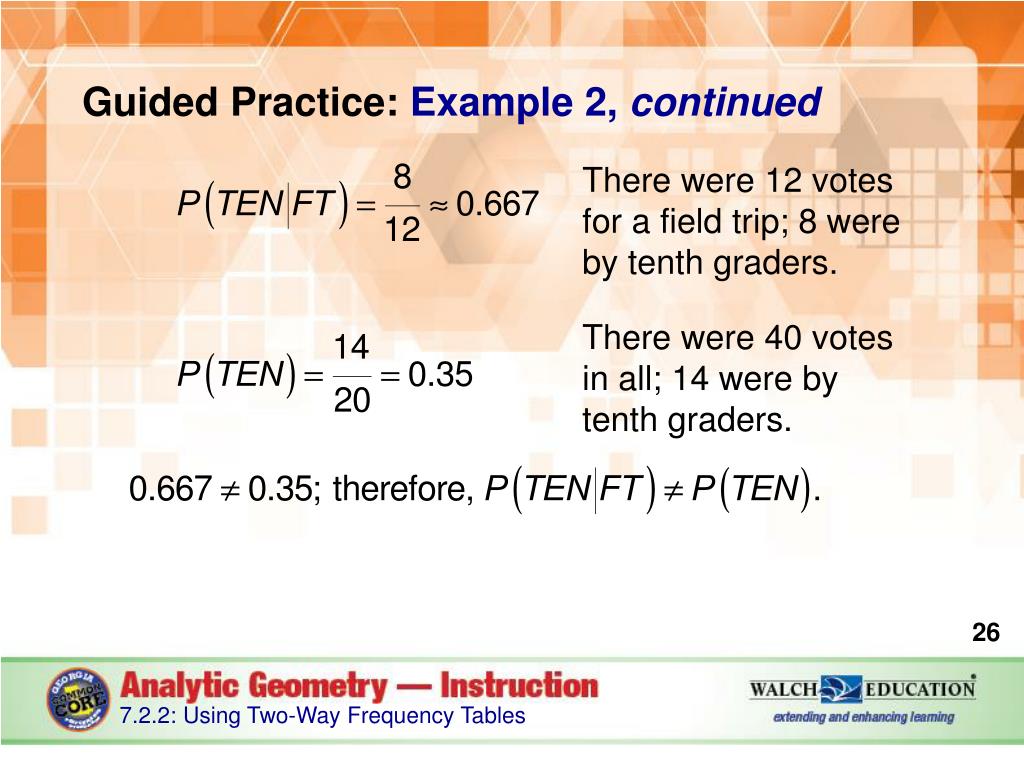 Guided Practice: Example 2, continued

$P(TEN|FT) = \frac{8}{12} \approx 0.667$

There were 12 votes for a field trip; 8 were by tenth graders.

$P(TEN) = \frac{14}{20} = 0.35$

There were 40 votes in all; 14 were by tenth graders.

$0.667 \neq 0.35$; therefore, $P(TEN|FT) \neq P(TEN)$.

26

GEORGIA COMMON CORE

Analytic Geometry — Instruction

7.2.2: Using Two-Way Frequency Tables

WALCH EDUCATION

extending and enhancing learning